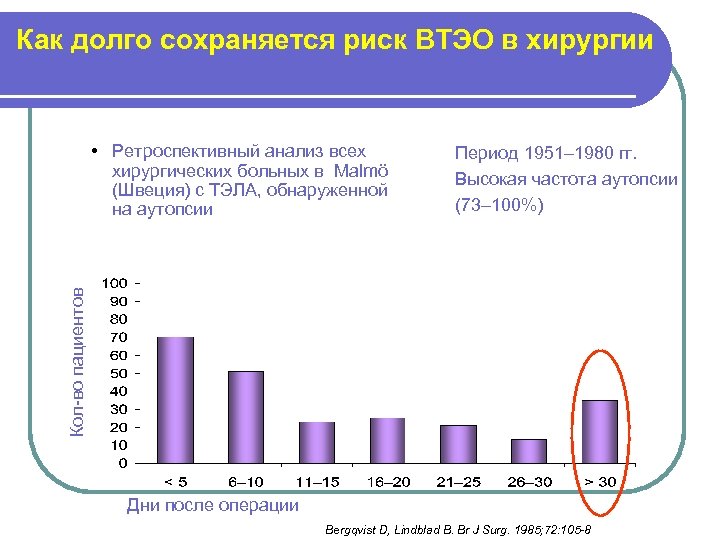 Как долго сохраняется риск ВТЭО в хирургии

• Ретроспективный анализ всех хирургических больных в Malmö (Швеция) с ТЭЛА, обнаруженной на аутопсии

Период 1951–1980 гг.
Высокая частота аутопсии (73–100%)

Кол-во пациентов

100
90
80
70
60
50
40
30
20
10
0

< 5
6–10
11–15
16–20
21–25
26–30
> 30

Дни после операции

Bergqvist D, Lindblad B. Br J Surg. 1985;72:105-8